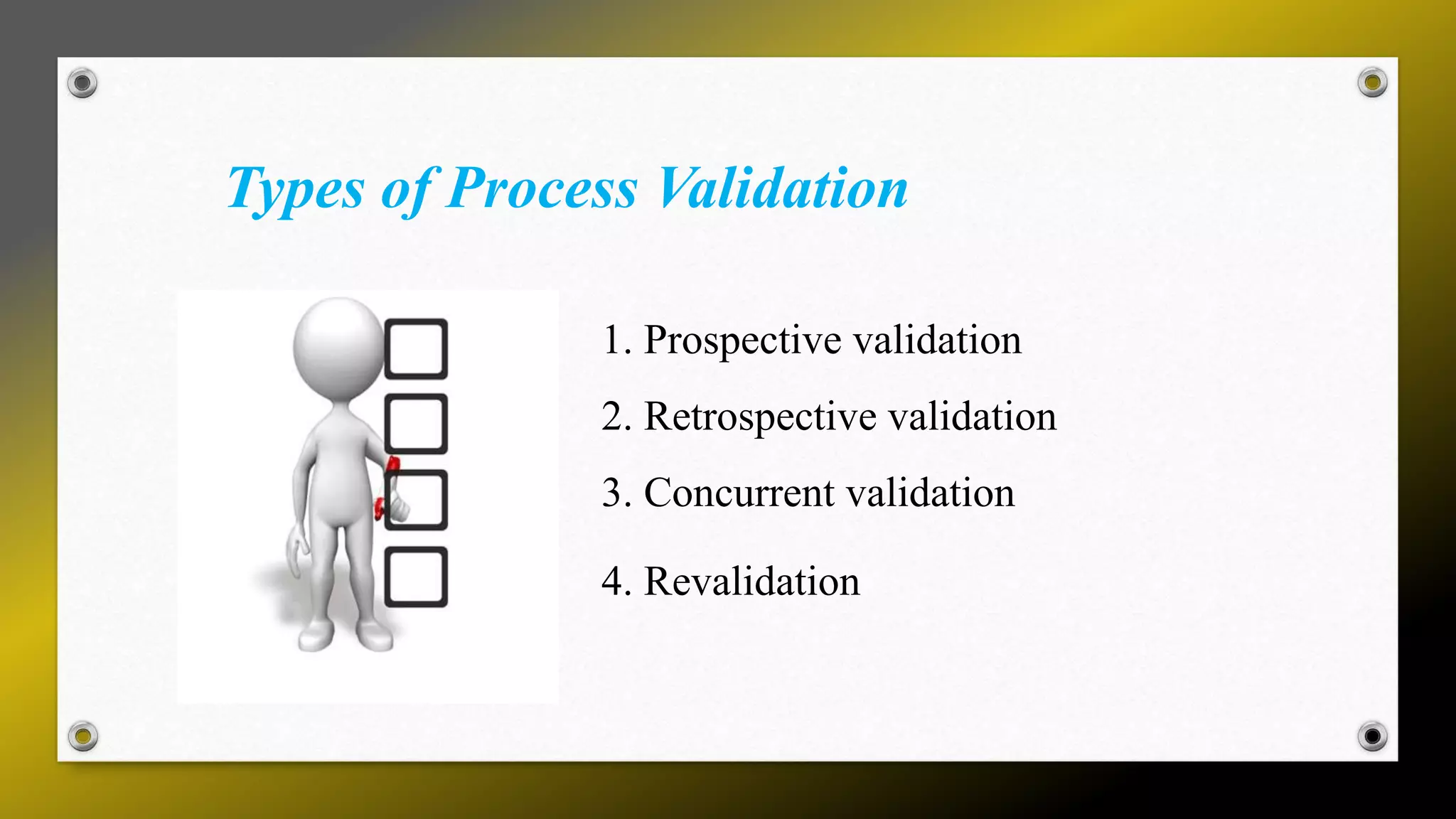 Types of Process Validation

1. Prospective validation
2. Retrospective validation
3. Concurrent validation
4. Revalidation